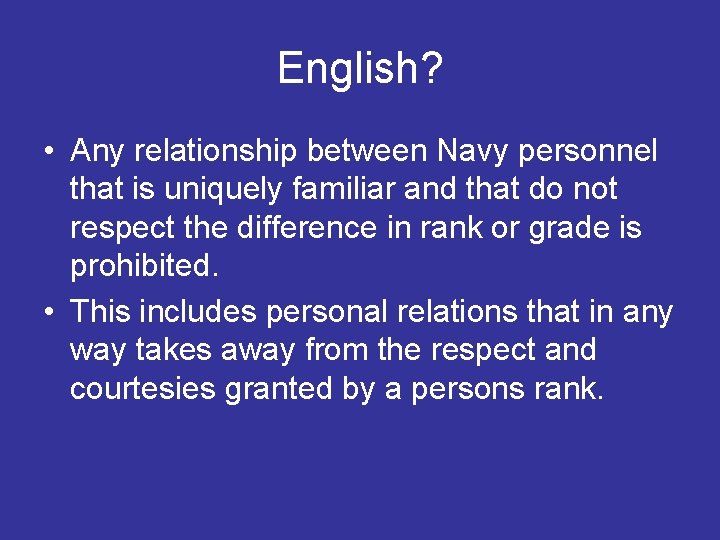 English?

• Any relationship between Navy personnel that is uniquely familiar and that do not respect the difference in rank or grade is prohibited.
• This includes personal relations that in any way takes away from the respect and courtesies granted by a persons rank.